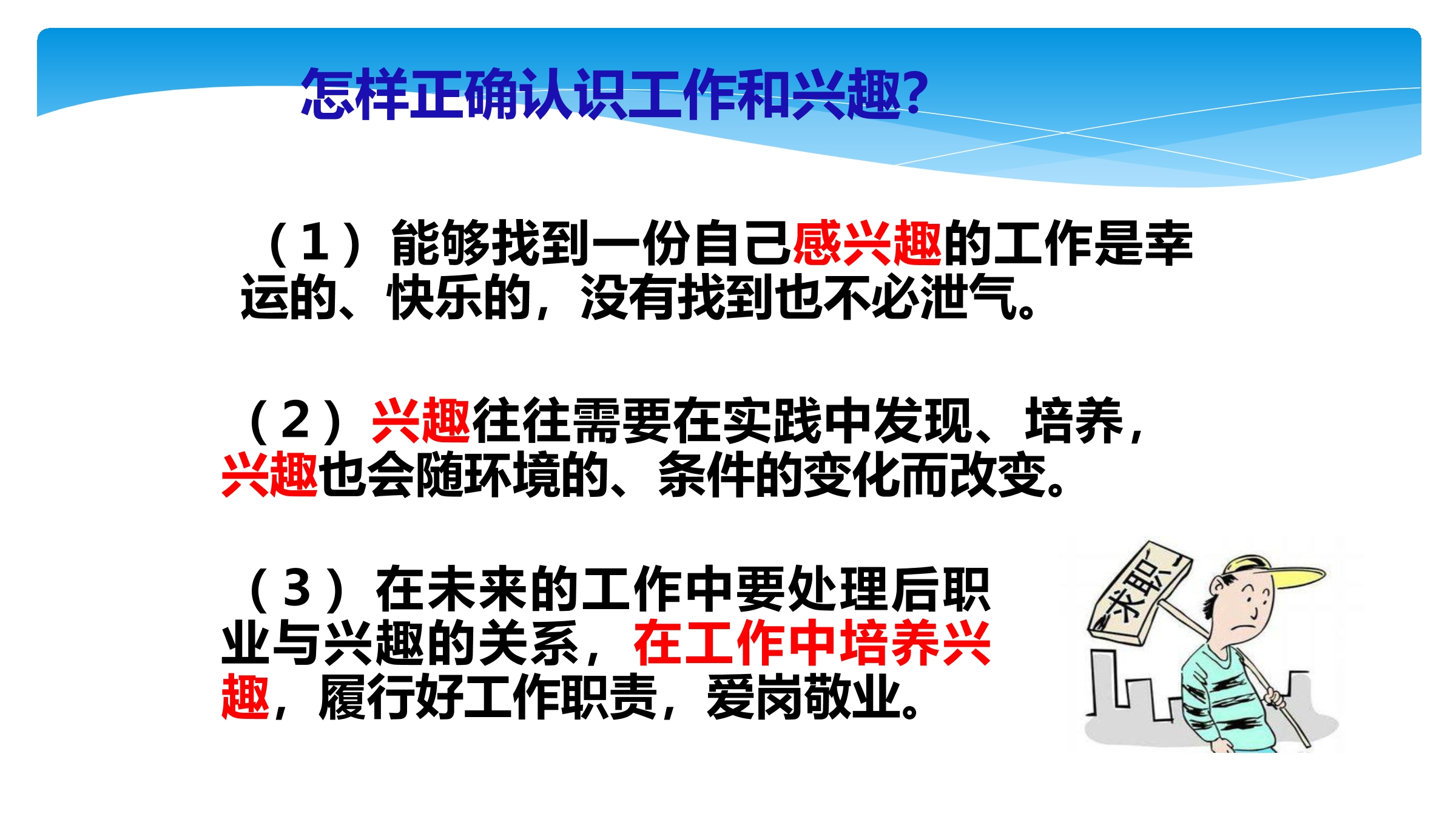 怎样正确认识工作和兴趣?

（1）能够找到一份自己感兴趣的工作是幸运的、快乐的，没有找到也不必泄气。

（2）兴趣往往需要在实践中发现、培养，兴趣也会随环境的、条件的变化而改变。

（3）在未来的工作中要处理后职业与兴趣的关系，在工作中培养兴趣，履行好工作职责，爱岗敬业。

求职